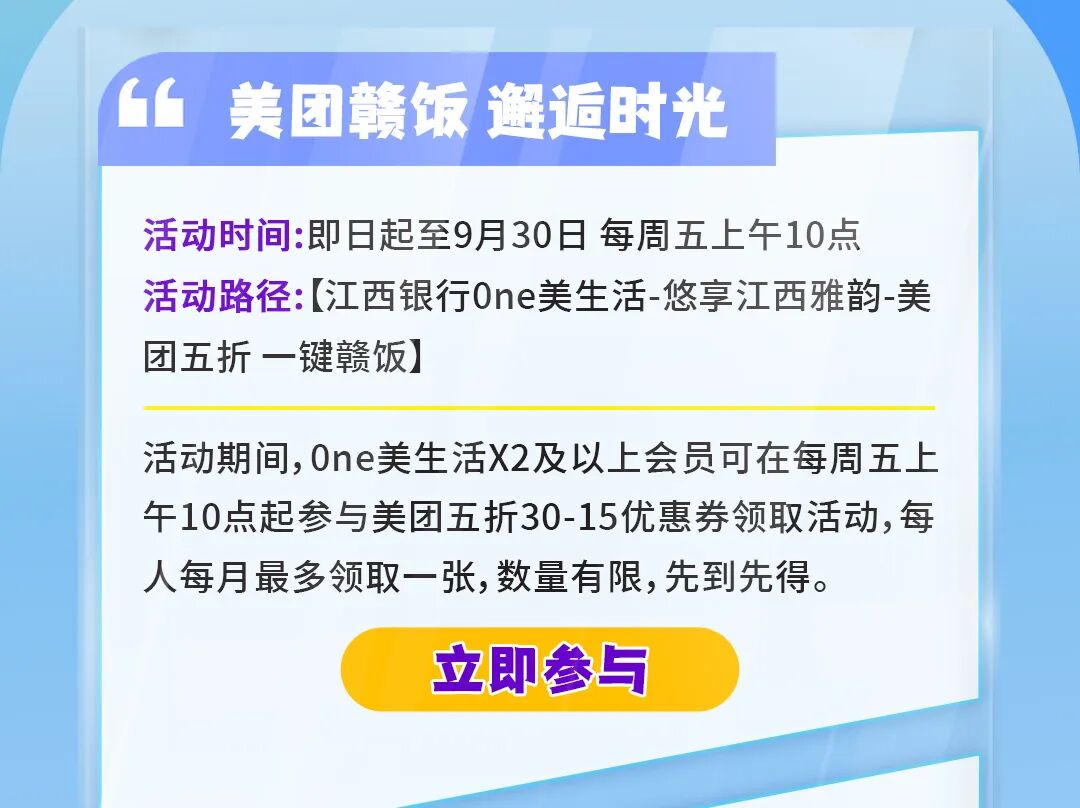 “ 美团赣饭 邂逅时光

活动时间:即日起至9月30日 每周五上午10点
活动路径:【江西银行One美生活-悠享江西雅韵-美团五折 一键赣饭】

活动期间,One美生活X2及以上会员可在每周五上午10点起参与美团五折30-15优惠券领取活动,每人每月最多领取一张,数量有限,先到先得。

立即参与